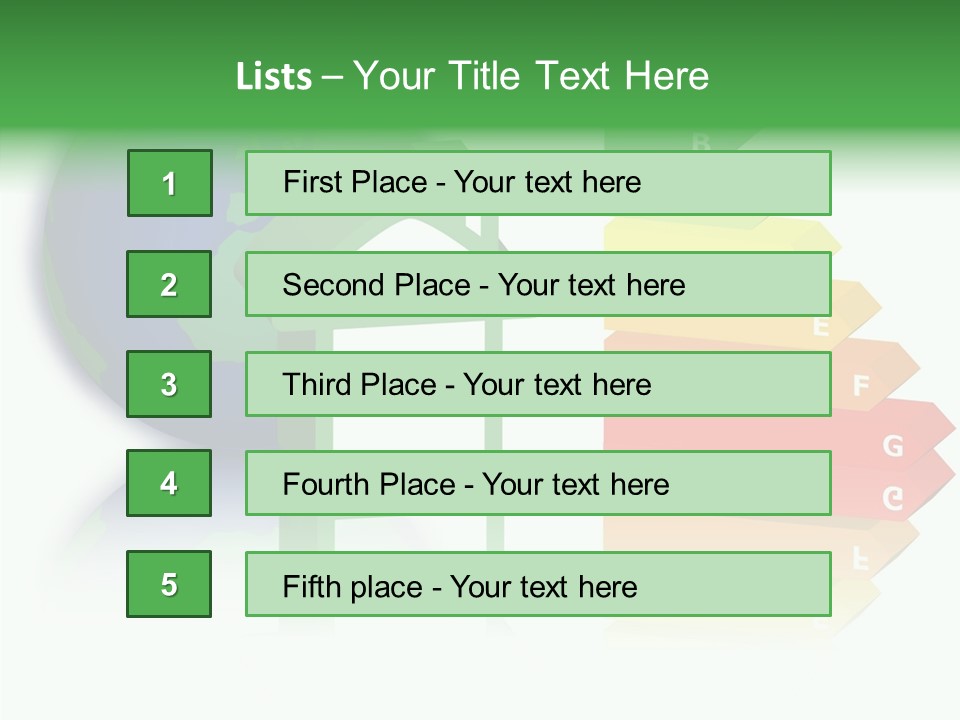 Lists – Your Title Text Here

1

First Place - Your text here

2

Second Place - Your text here

3

Third Place - Your text here

4

Fourth Place - Your text here

5

Fifth place - Your text here

B

E

F

G